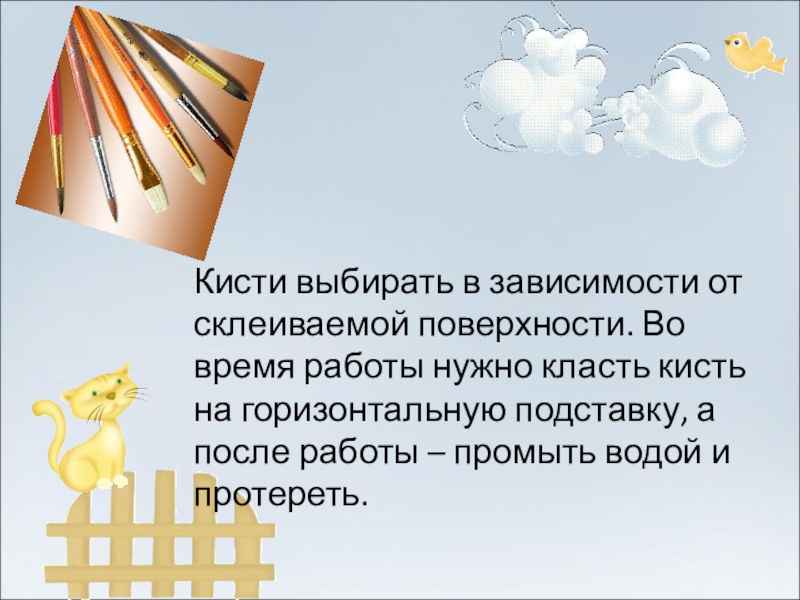 Кисти выбирать в зависимости от склеиваемой поверхности. Во время работы нужно класть кисть на горизонтальную подставку, а после работы – промыть водой и протереть.